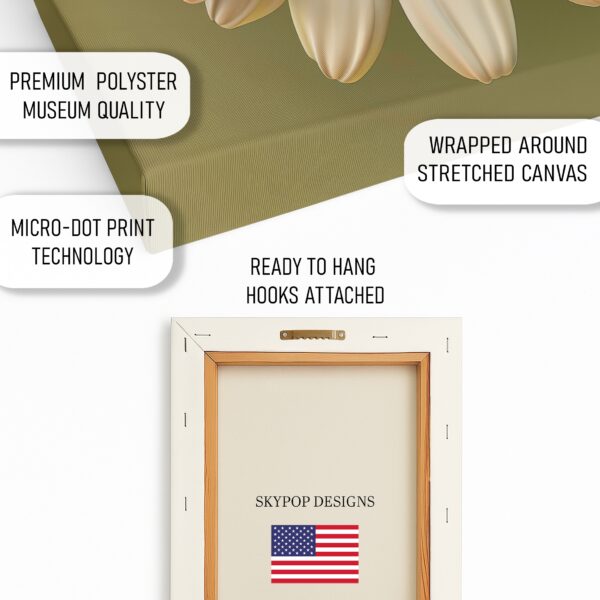 PREMIUM POLYSTER
MUSEUM QUALITY

WRAPPED AROUND
STRETCHED CANVAS

MICRO-DOT PRINT
TECHNOLOGY

READY TO HANG
HOOKS ATTACHED

SKYPOP DESIGNS